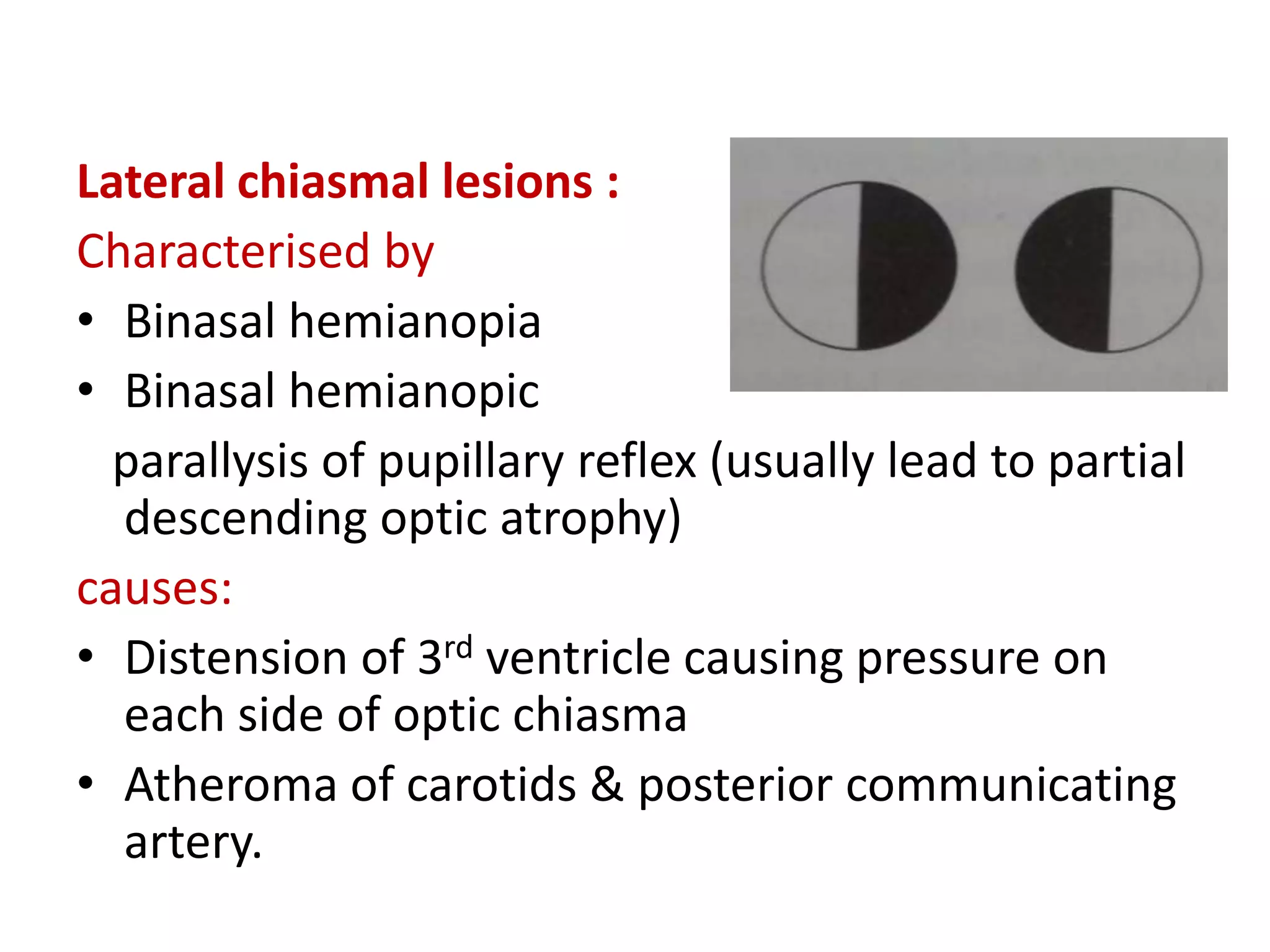 Lateral chiasmal lesions :
Characterised by
• Binasal hemianopia
• Binasal hemianopic parallysis of pupillary reflex (usually lead to partial descending optic atrophy)
causes:
• Distension of 3rd ventricle causing pressure on each side of optic chiasma
• Atheroma of carotids & posterior communicating artery.